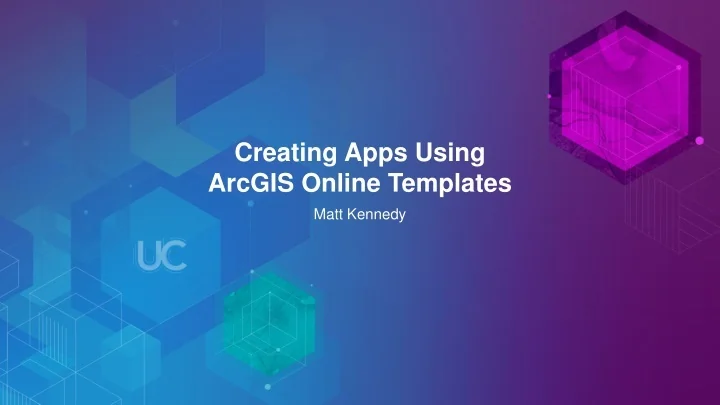 Creating Apps Using ArcGIS Online Templates

Matt Kennedy

UC